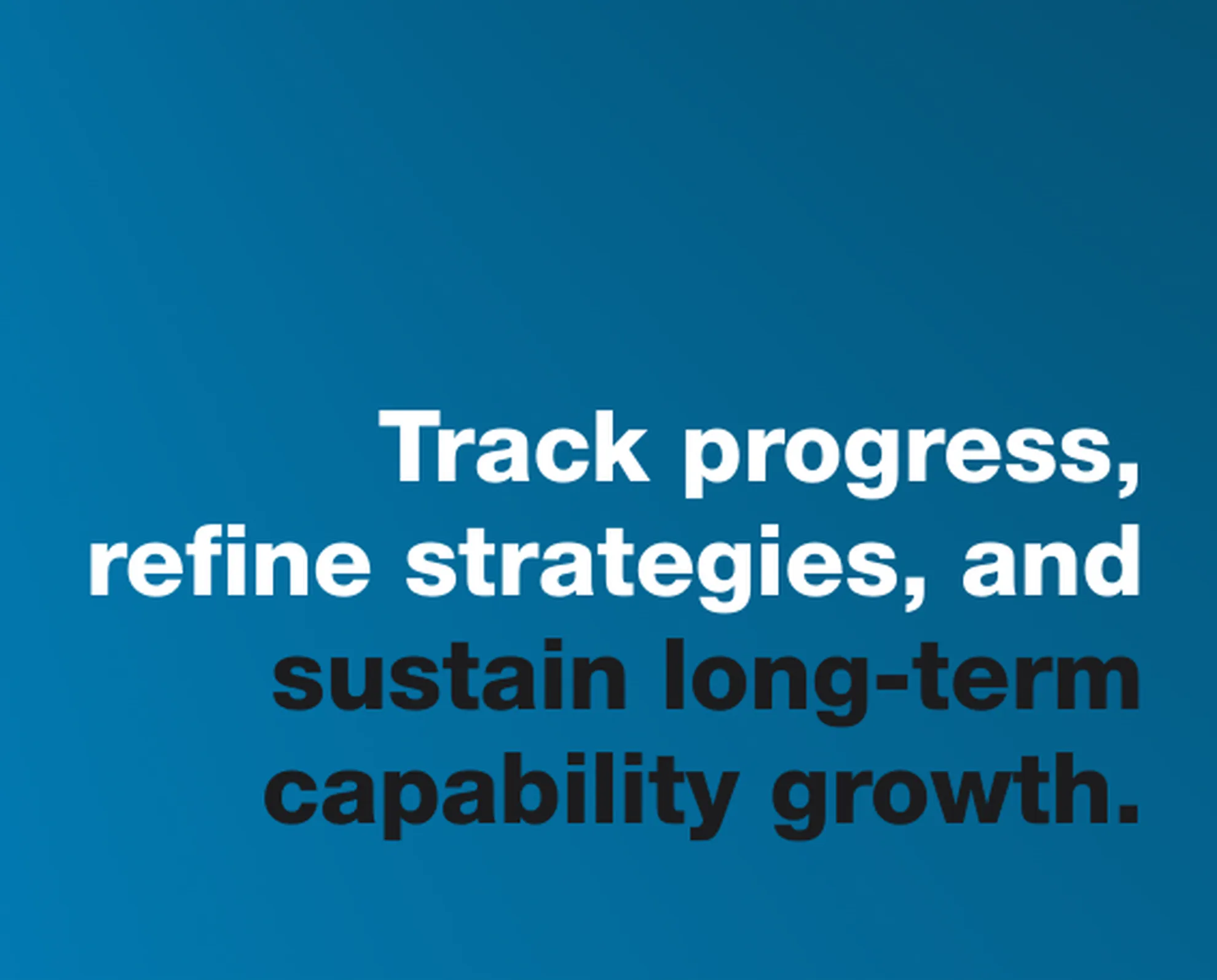 Track progress, refine strategies, and sustain long-term capability growth.